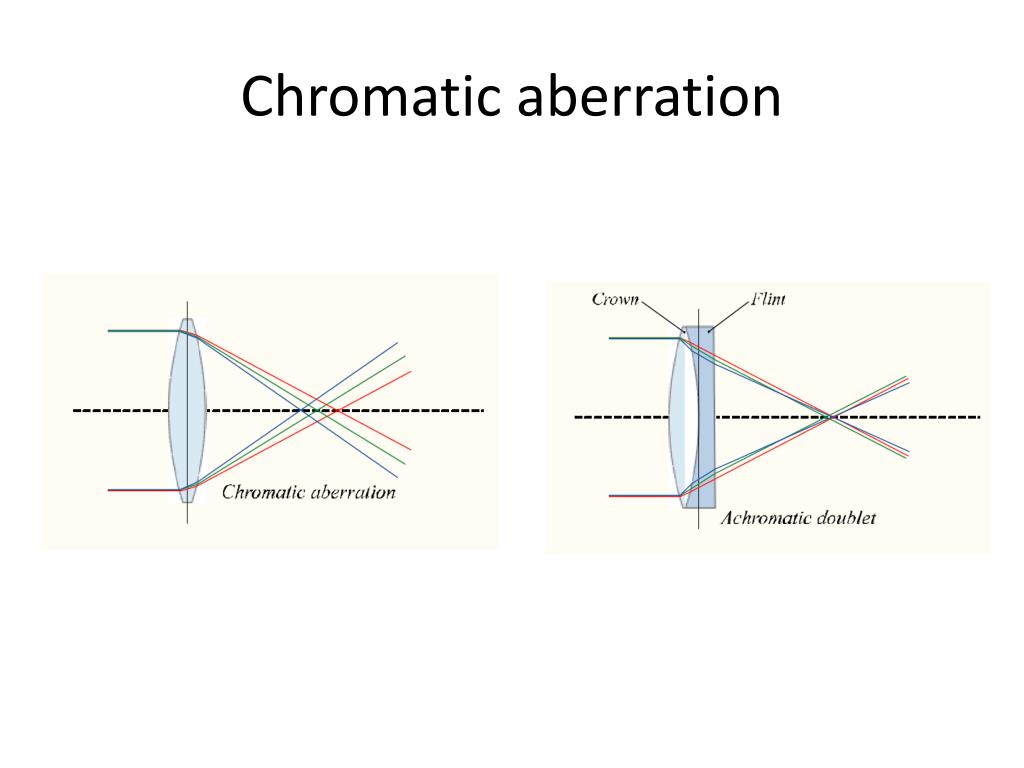 Chromatic aberration

Chromatic aberration

Crown
Flint
Achromatic doublet